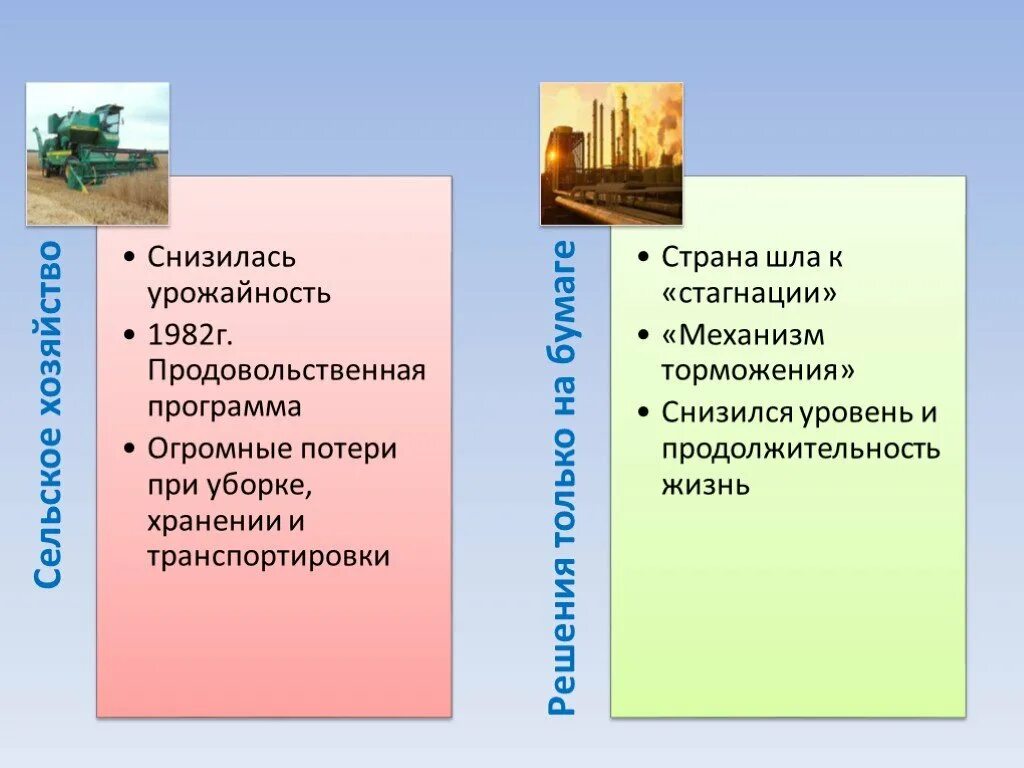 Сельское хозяйство

• Снизилась урожайность
• 1982г. Продовольственная программа
• Огромные потери при уборке, хранении и транспортировки

Решения только на бумаге

• Страна шла к «стагнации»
• «Механизм торможения»
• Снизился уровень и продолжительность жизнь